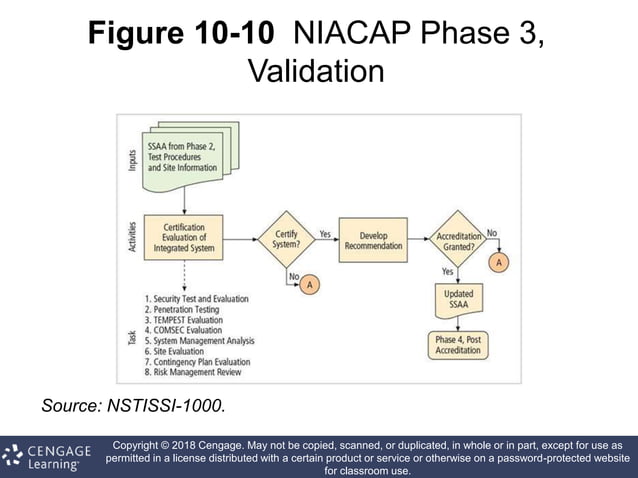 Figure 10-10 NIACAP Phase 3, Validation

Inputs

SSAA from Phase 2, Test Procedures and Site Information

Activities

Certification Evaluation of Integrated System

Certify System?

Yes

No

A

Develop Recommendation

Accreditation Granted?

No

A

Yes

Updated SSAA

Phase 4, Post Accreditation

Task

1. Security Test and Evaluation
2. Penetration Testing
3. TEMPEST Evaluation
4. COMSEC Evaluation
5. System Management Analysis
6. Site Evaluation
7. Contingency Plan Evaluation
8. Risk Management Review

Source: NSTISSI-1000.

CENGAGE Learning

Copyright © 2018 Cengage. May not be copied, scanned, or duplicated, in whole or in part, except for use as permitted in a license distributed with a certain product or service or otherwise on a password-protected website for classroom use.